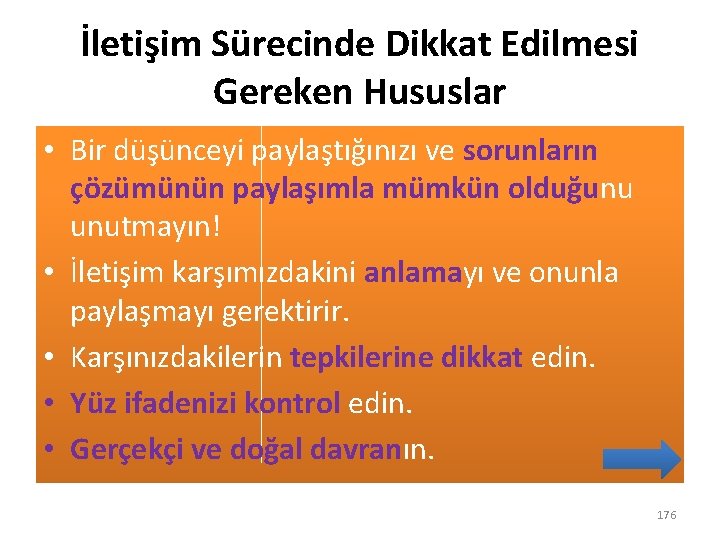 İletişim Sürecinde Dikkat Edilmesi Gereken Hususlar

• Bir düşünceyi paylaştığınızı ve sorunların çözümünün paylaşımla mümkün olduğunu unutmayın!
• İletişim karşımızdakini anlamayı ve onunla paylaşmayı gerektirir.
• Karşınızdakilerin tepkilerine dikkat edin.
• Yüz ifadenizi kontrol edin.
• Gerçekçi ve doğal davranın.

176